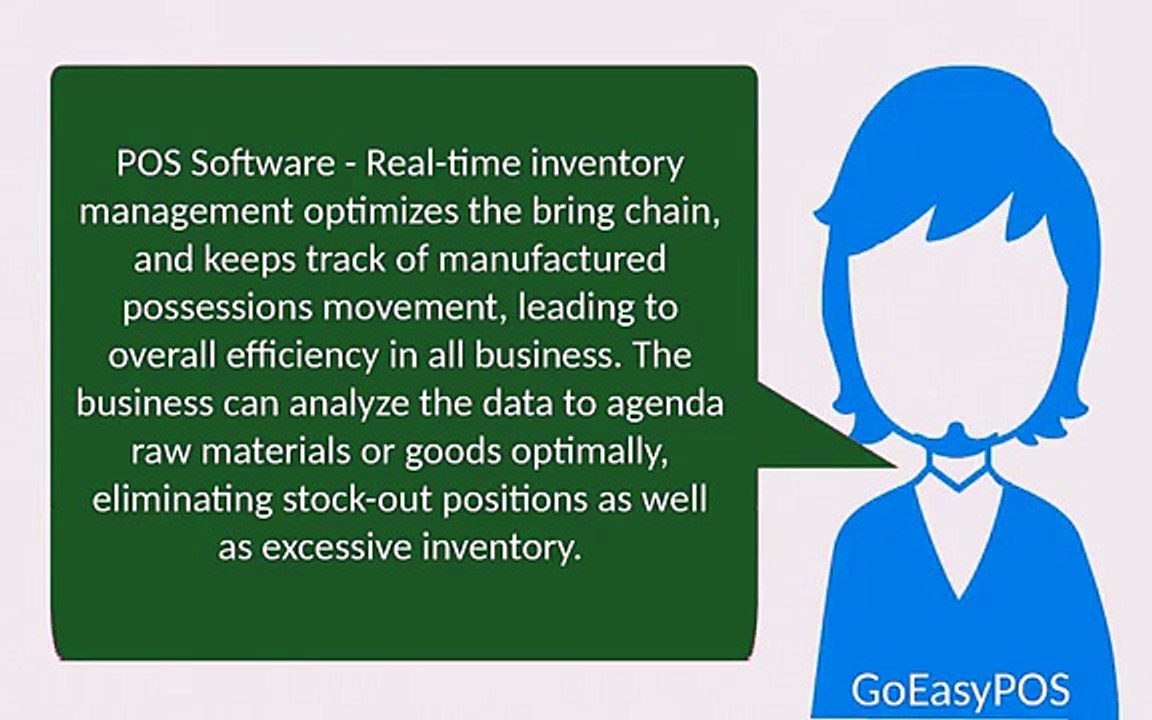 POS Software - Real-time inventory management optimizes the bring chain, and keeps track of manufactured possessions movement, leading to overall efficiency in all business. The business can analyze the data to agenda raw materials or goods optimally, eliminating stock-out positions as well as excessive inventory.

GoEasyPOS